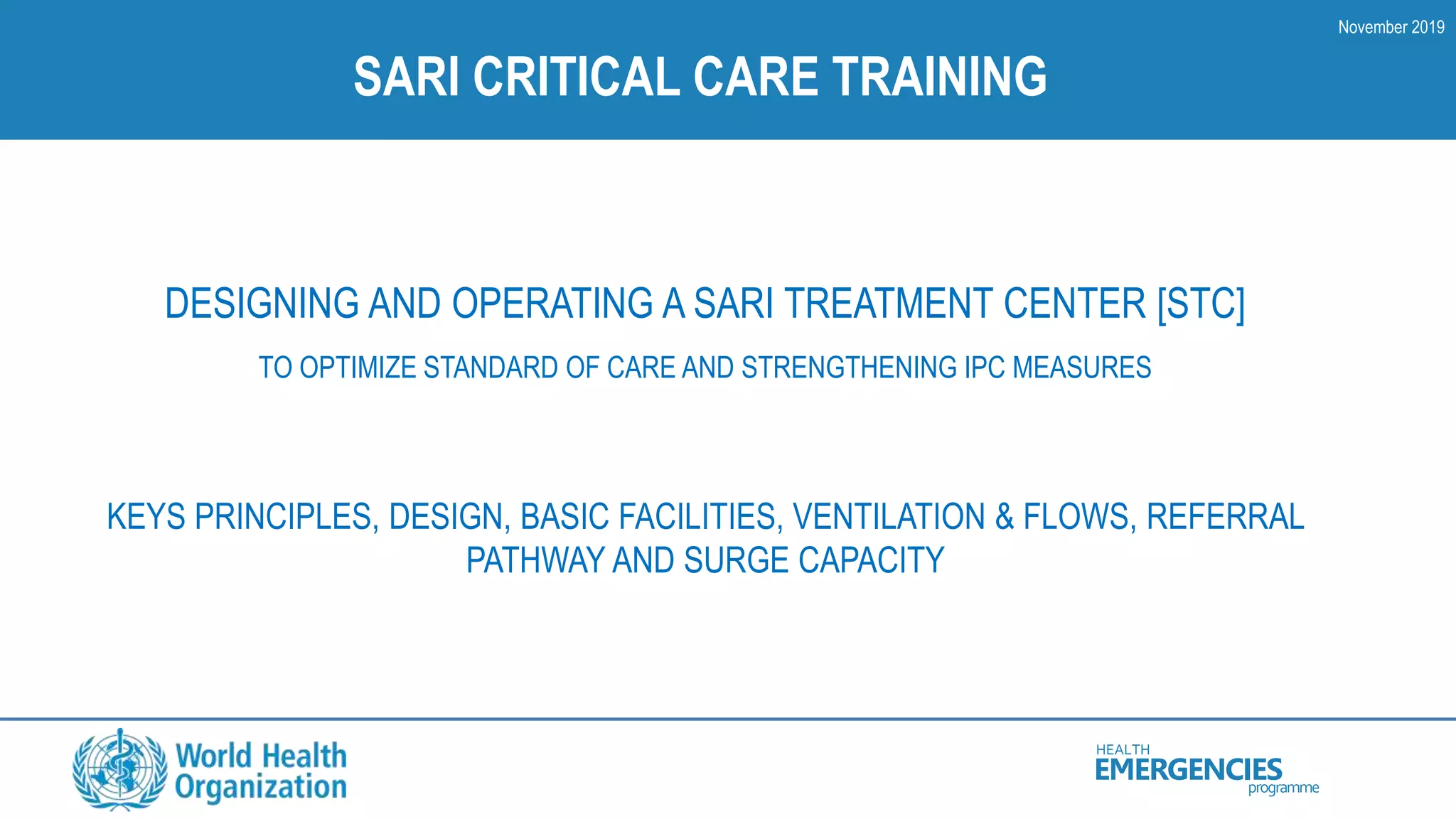 November 2019

SARI CRITICAL CARE TRAINING

DESIGNING AND OPERATING A SARI TREATMENT CENTER [STC]

TO OPTIMIZE STANDARD OF CARE AND STRENGTHENING IPC MEASURES

KEYS PRINCIPLES, DESIGN, BASIC FACILITIES, VENTILATION & FLOWS, REFERRAL PATHWAY AND SURGE CAPACITY

World Health Organization

HEALTH EMERGENCIES programme